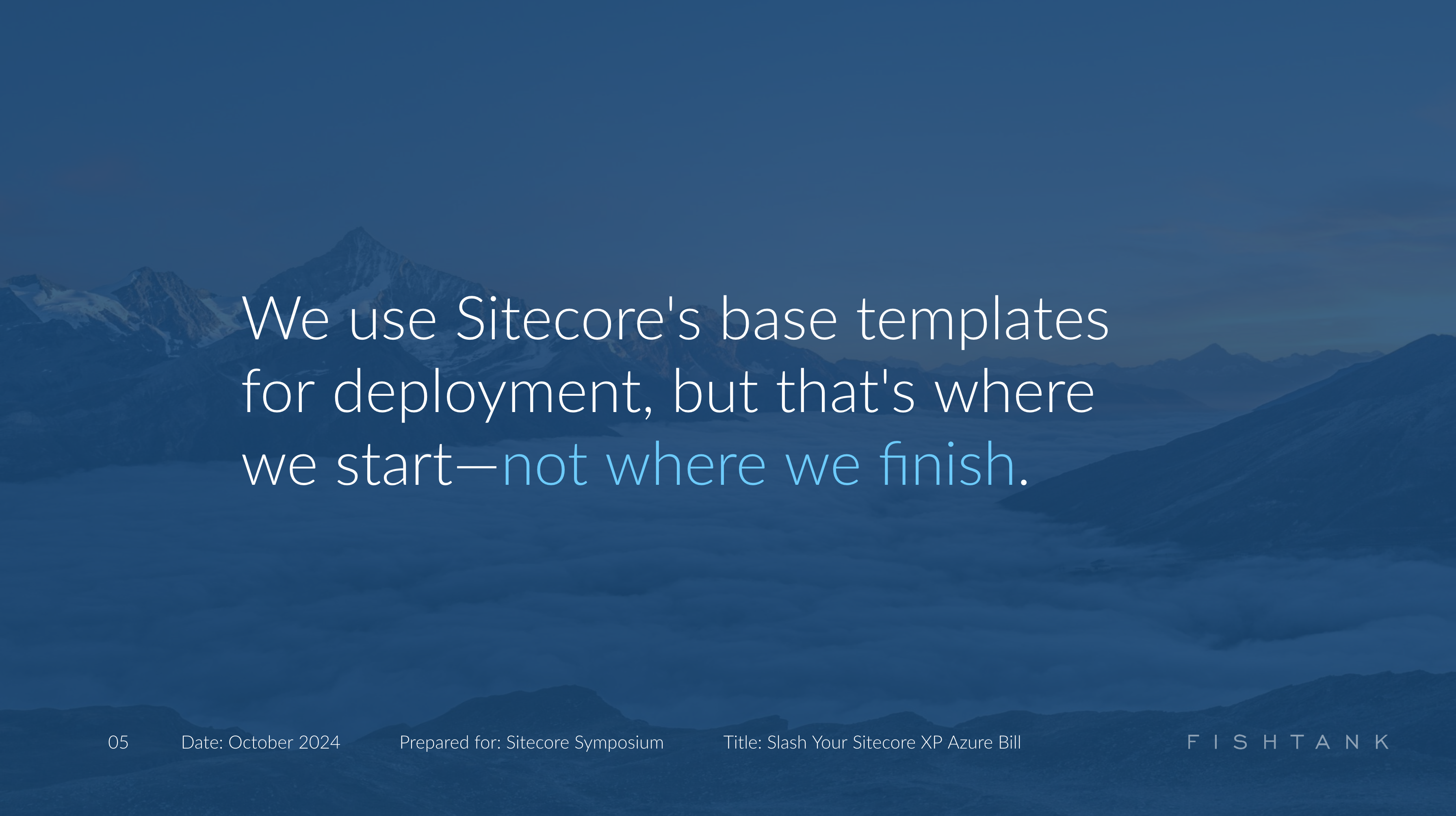 We use Sitecore's base templates for deployment, but that's where we start—not where we finish.

05 Date: October 2024 Prepared for: Sitecore Symposium Title: Slash Your Sitecore XP Azure Bill FISHTANK